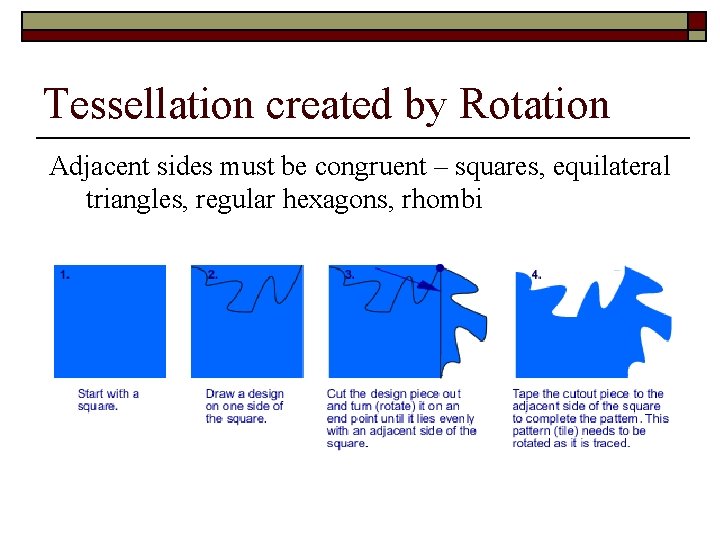 Tessellation created by Rotation

Adjacent sides must be congruent – squares, equilateral triangles, regular hexagons, rhombi

1.

Start with a square.

2.

Draw a design on one side of the square.

3.

Cut the design piece out and turn (rotate) it on an end point until it lies evenly with an adjacent side of the square.

4.

Tape the cutout piece to the adjacent side of the square to complete the pattern. This pattern (tile) needs to be rotated as it is traced.